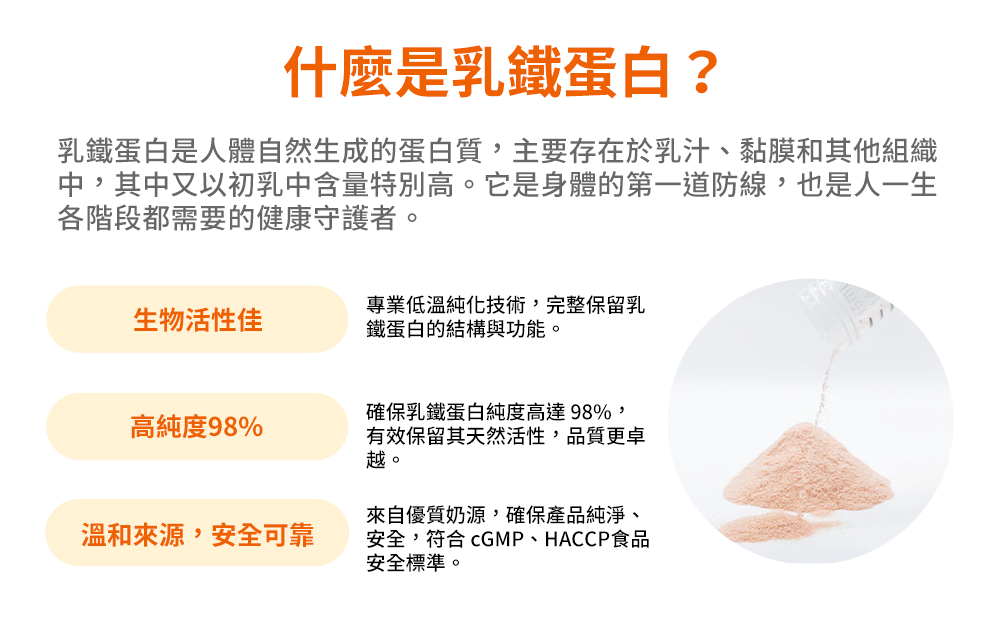 什麼是乳鐵蛋白？

乳鐵蛋白是人體自然生成的蛋白質，主要存在於乳汁、黏膜和其他組織中，其中又以初乳中含量特別高。它是身體的第一道防線，也是人一生各階段都需要的健康守護者。

生物活性佳

專業低溫純化技術，完整保留乳鐵蛋白的結構與功能。

高純度98%

確保乳鐵蛋白純度高達 98%，有效保留其天然活性，品質更卓越。

溫和來源，安全可靠

來自優質奶源，確保產品純淨、安全，符合 cGMP、HACCP食品安全標準。